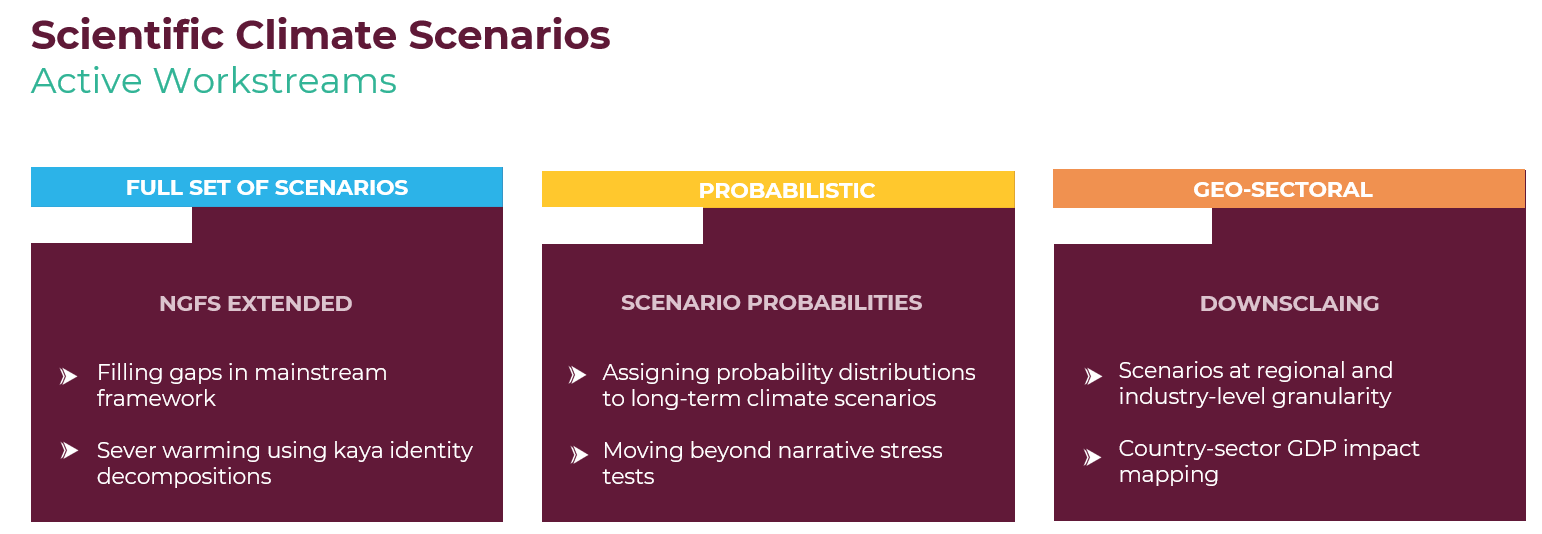 Scientific Climate Scenarios
Active Workstreams

FULL SET OF SCENARIOS

NGFS EXTENDED

Filling gaps in mainstream framework

Sever warming using kaya identity decompositions

PROBABILISTIC

SCENARIO PROBABILITIES

Assigning probability distributions to long-term climate scenarios

Moving beyond narrative stress tests

GEO-SECTORAL

DOWNSCLAING

Scenarios at regional and industry-level granularity

Country-sector GDP impact mapping